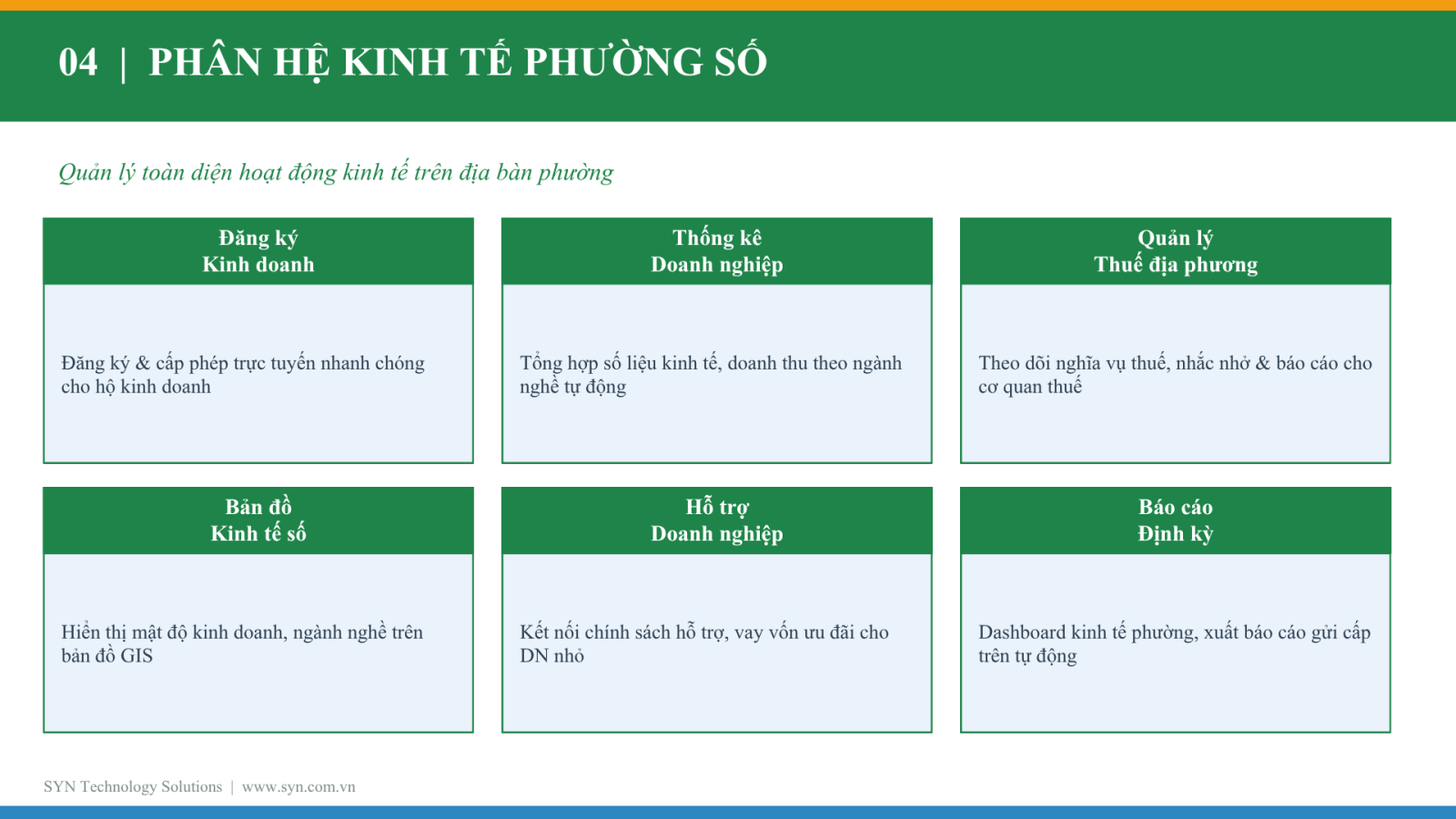 04 | PHÂN HỆ KINH TẾ PHƯỜNG SỐ

Quản lý toàn diện hoạt động kinh tế trên địa bàn phường

Đăng ký
Kinh doanh

Đăng ký & cấp phép trực tuyến nhanh chóng cho hộ kinh doanh

Thống kê
Doanh nghiệp

Tổng hợp số liệu kinh tế, doanh thu theo ngành nghề tự động

Quản lý
Thuế địa phương

Theo dõi nghĩa vụ thuế, nhắc nhở & báo cáo cho cơ quan thuế

Bản đồ
Kinh tế số

Hiển thị mật độ kinh doanh, ngành nghề trên bản đồ GIS

Hỗ trợ
Doanh nghiệp

Kết nối chính sách hỗ trợ, vay vốn ưu đãi cho DN nhỏ

Báo cáo
Định kỳ

Dashboard kinh tế phường, xuất báo cáo gửi cấp trên tự động

SYN Technology Solutions | www.syn.com.vn